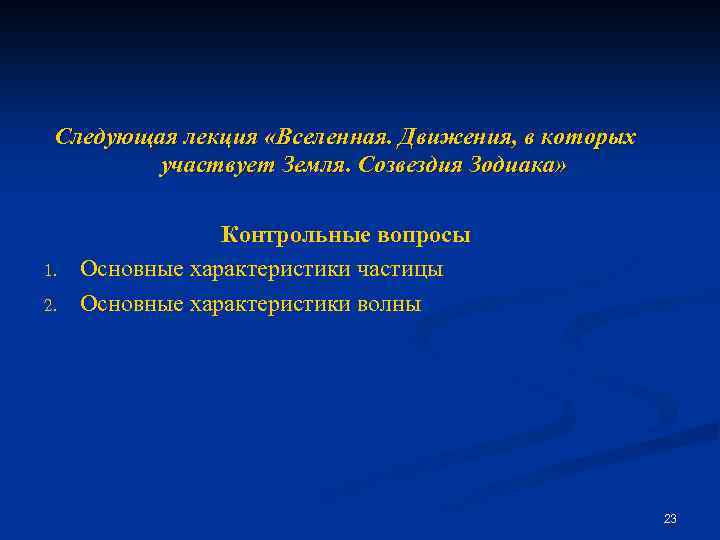 Следующая лекция «Вселенная. Движения, в которых участвует Земля. Созвездия Зодиака»

Контрольные вопросы

1. Основные характеристики частицы
2. Основные характеристики волны

23